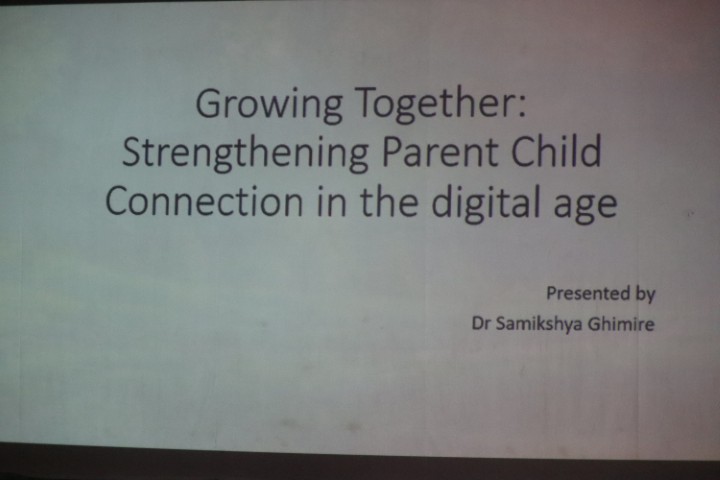 Growing Together:
Strengthening Parent Child Connection in the digital age

Presented by
Dr Samikshya Ghimire